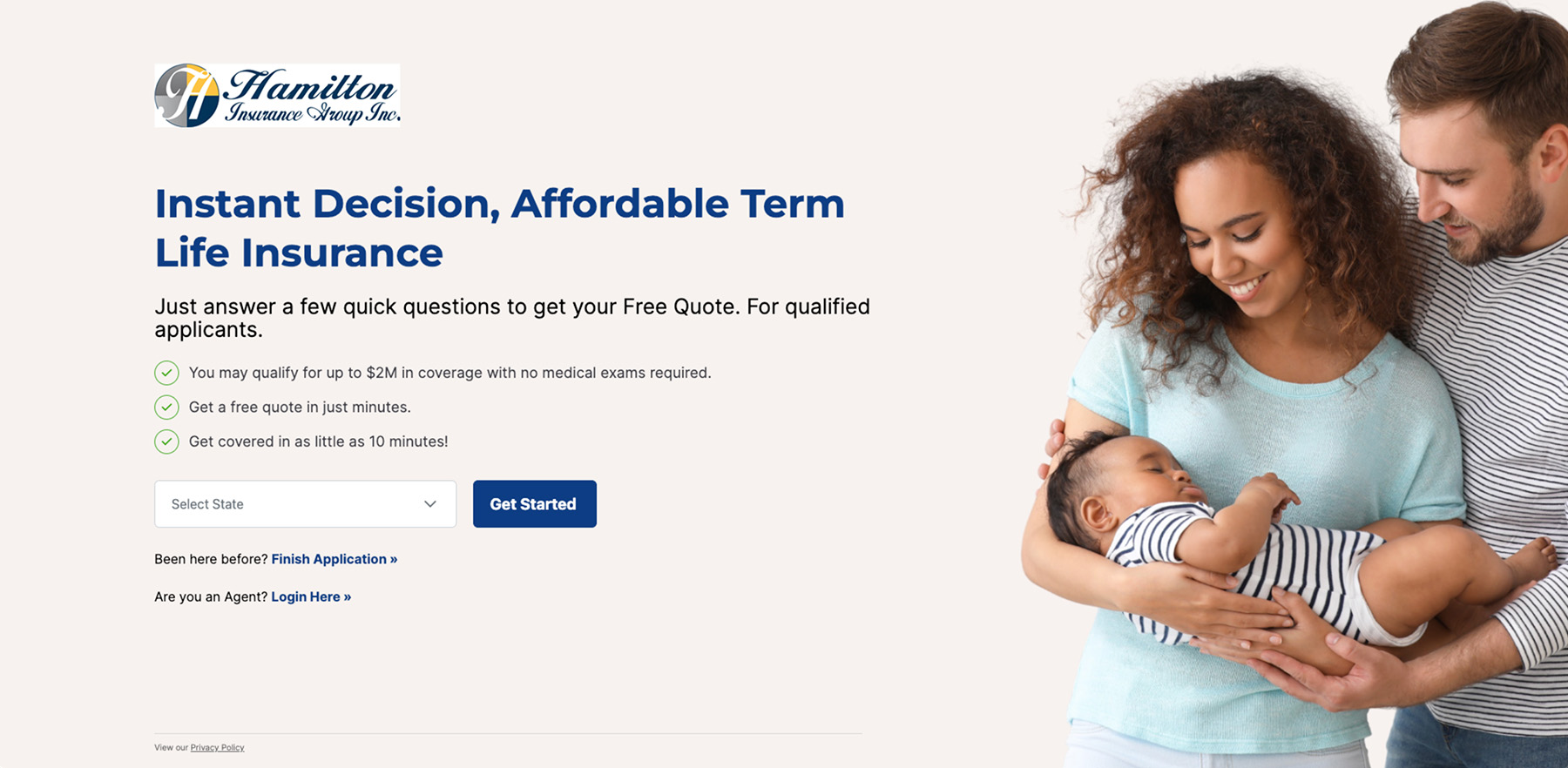 Hamilton Insurance Group Inc.

Instant Decision, Affordable Term Life Insurance

Just answer a few quick questions to get your Free Quote. For qualified applicants.

You may qualify for up to $2M in coverage with no medical exams required.

Get a free quote in just minutes.

Get covered in as little as 10 minutes!

Select State

Get Started

Been here before? Finish Application »

Are you an Agent? Login Here »

View our Privacy Policy